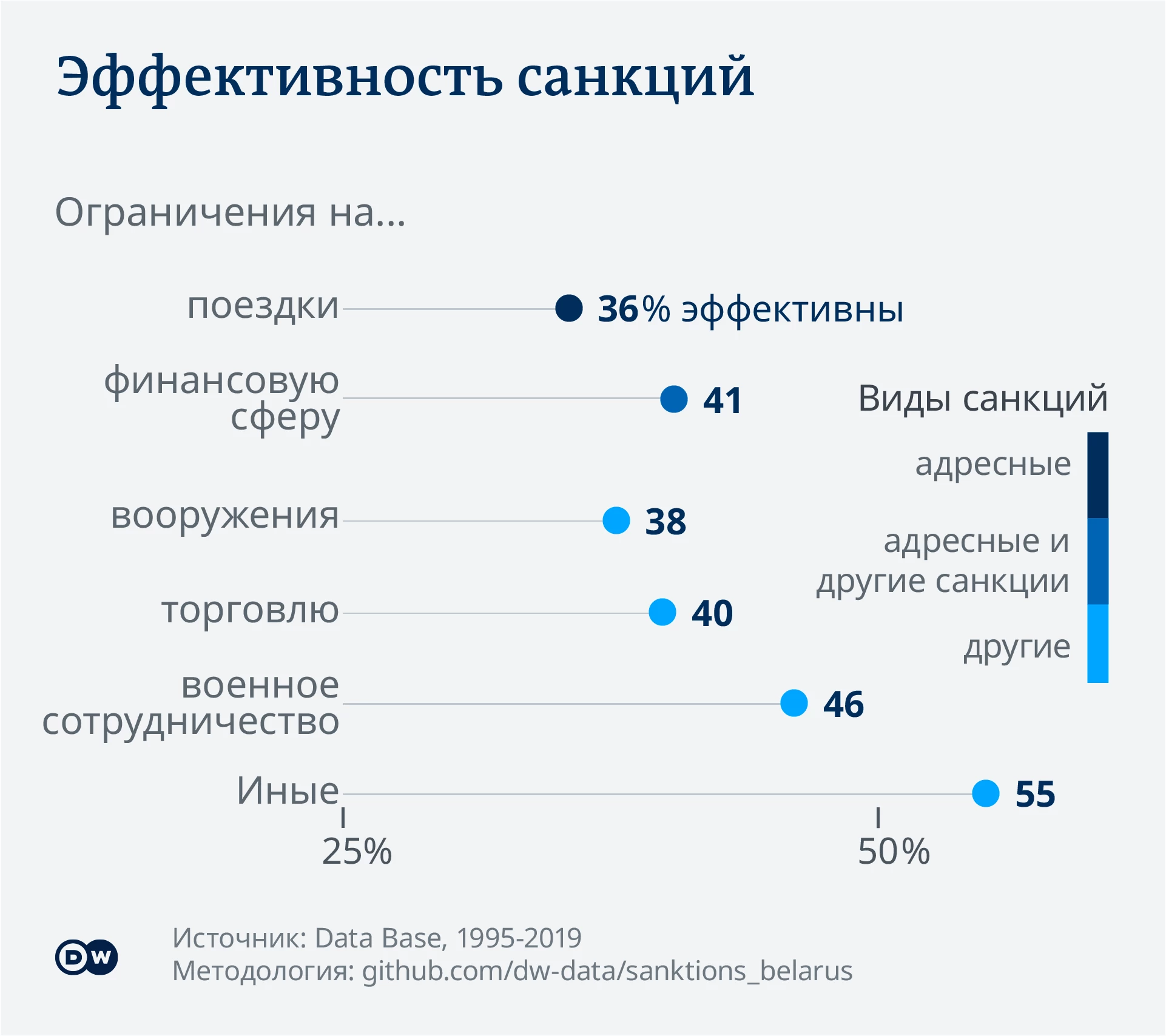 Эффективность санкций

Ограничения на...

поездки 36% эффективны

финансовую сферу 41

вооружения 38

торговлю 40

военное сотрудничество 46

Иные 55

25%

50%

Виды санкций

адресные

адресные и другие санкции

другие

DW

Источник: Data Base, 1995-2019
Методология: github.com/dw-data/sanktions_belarus